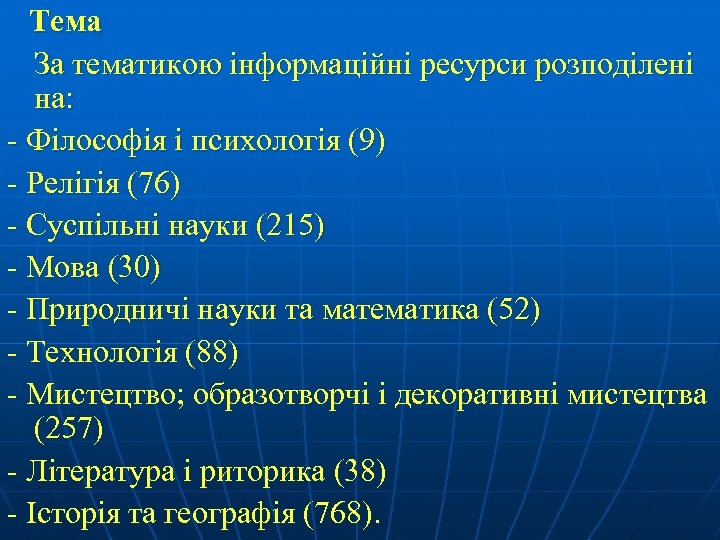 Тема

За тематикою інформаційні ресурси розподілені на:

- Філософія і психологія (9)
- Релігія (76)
- Суспільні науки (215)
- Мова (30)
- Природничі науки та математика (52)
- Технологія (88)
- Мистецтво; образотворчі і декоративні мистецтва (257)
- Література і риторика (38)
- Історія та географія (768).